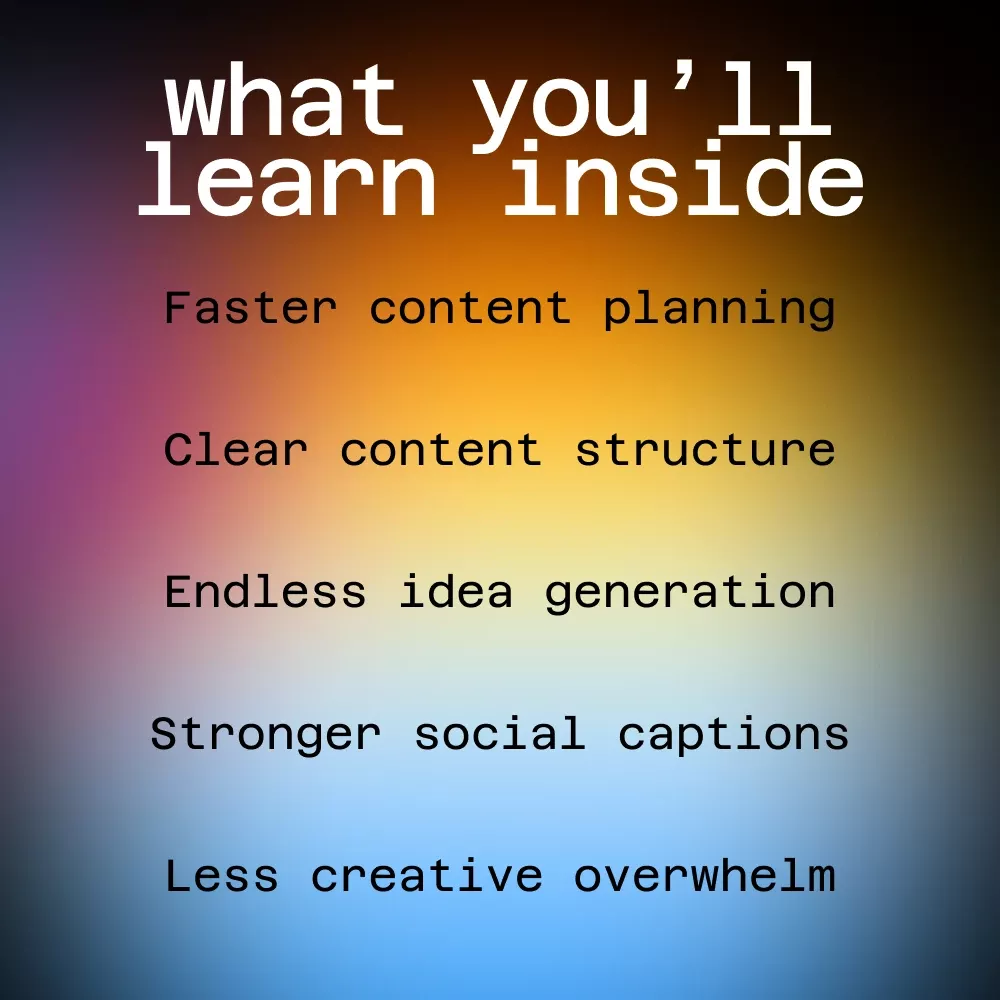 what you’ll learn inside

Faster content planning

Clear content structure

Endless idea generation

Stronger social captions

Less creative overwhelm